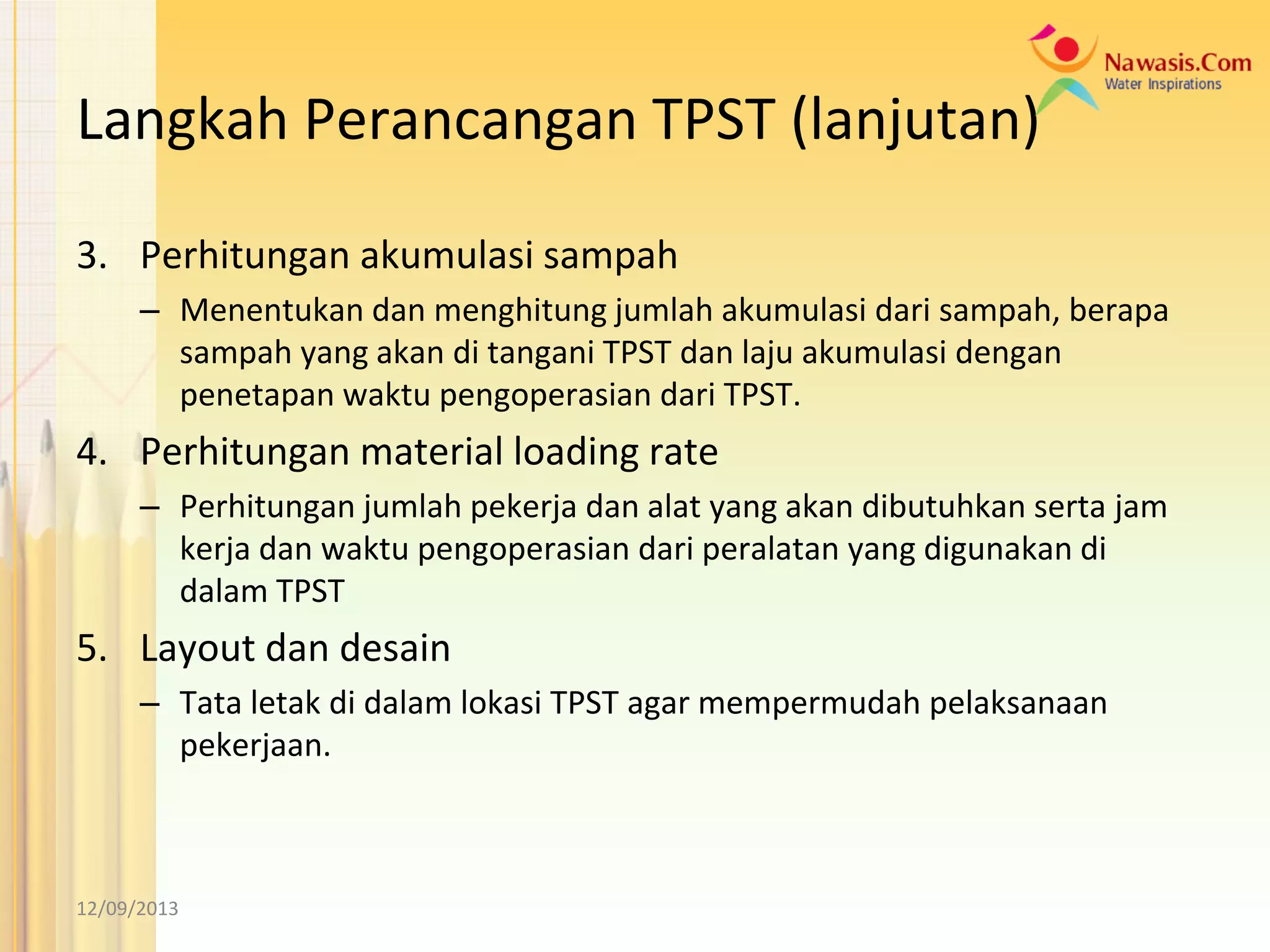 Nawasis.Com
Water Inspirations

Langkah Perancangan TPST (lanjutan)

3. Perhitungan akumulasi sampah
– Menentukan dan menghitung jumlah akumulasi dari sampah, berapa sampah yang akan di tangani TPST dan laju akumulasi dengan penetapan waktu pengoperasian dari TPST.

4. Perhitungan material loading rate
– Perhitungan jumlah pekerja dan alat yang akan dibutuhkan serta jam kerja dan waktu pengoperasian dari peralatan yang digunakan di dalam TPST

5. Layout dan desain
– Tata letak di dalam lokasi TPST agar mempermudah pelaksanaan pekerjaan.

12/09/2013